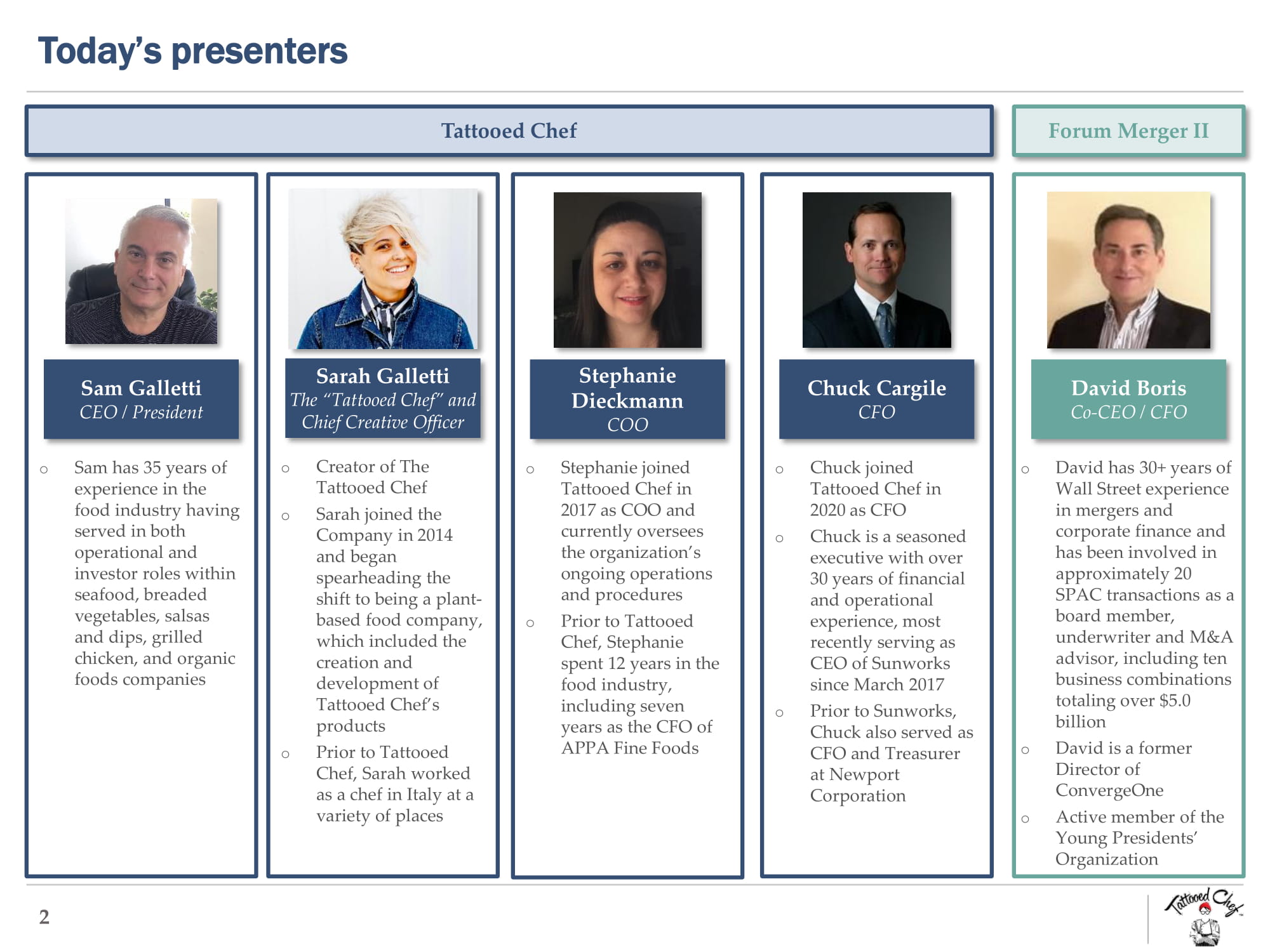 Today's presenters

Tattooed Chef

Forum Merger II

Sam Galletti
CEO / President

o Sam has 35 years of experience in the food industry having served in both operational and investor roles within seafood, breaded vegetables, salsas and dips, grilled chicken, and organic foods companies

Sarah Galletti
The "Tattooed Chef" and Chief Creative Officer

o Creator of The Tattooed Chef

o Sarah joined the Company in 2014 and began spearheading the shift to being a plant-based food company, which included the creation and development of Tattooed Chef's products

o Prior to Tattooed Chef, Sarah worked as a chef in Italy at a variety of places

Stephanie Dieckmann
COO

o Stephanie joined Tattooed Chef in 2017 as COO and currently oversees the organization's ongoing operations and procedures

o Prior to Tattooed Chef, Stephanie spent 12 years in the food industry, including seven years as the CFO of APPA Fine Foods

Chuck Cargile
CFO

o Chuck joined Tattooed Chef in 2020 as CFO

o Chuck is a seasoned executive with over 30 years of financial and operational experience, most recently serving as CEO of Sunworks since March 2017

o Prior to Sunworks, Chuck also served as CFO and Treasurer at Newport Corporation

David Boris
Co-CEO / CFO

o David has 30+ years of Wall Street experience in mergers and corporate finance and has been involved in approximately 20 SPAC transactions as a board member, underwriter and M&A advisor, including ten business combinations totaling over $5.0 billion

o David is a former Director of ConvergeOne

o Active member of the Young Presidents' Organization

2

Tattooed Chef